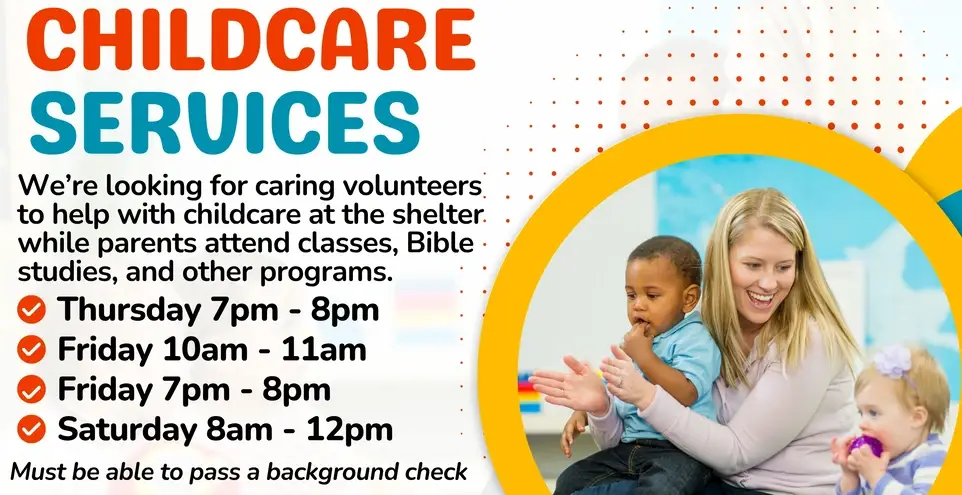 CHILDCARE SERVICES

We're looking for caring volunteers to help with childcare at the shelter while parents attend classes, Bible studies, and other programs.

Thursday 7pm - 8pm
Friday 10am - 11am
Friday 7pm - 8pm
Saturday 8am - 12pm

Must be able to pass a background check